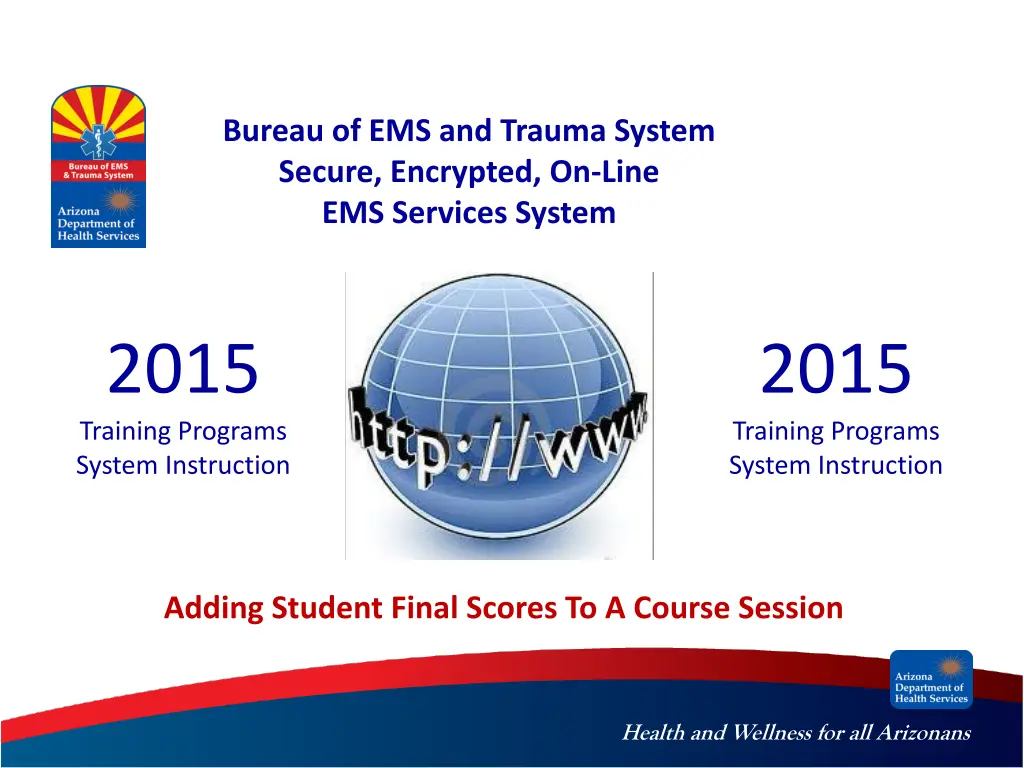 Bureau of EMS & Trauma System

Arizona Department of Health Services

Bureau of EMS and Trauma System
Secure, Encrypted, On-Line
EMS Services System

2015

Training Programs
System Instruction

http://www.

2015

Training Programs
System Instruction

Adding Student Final Scores To A Course Session

Arizona Department of Health Services

Health and Wellness for all Arizonans